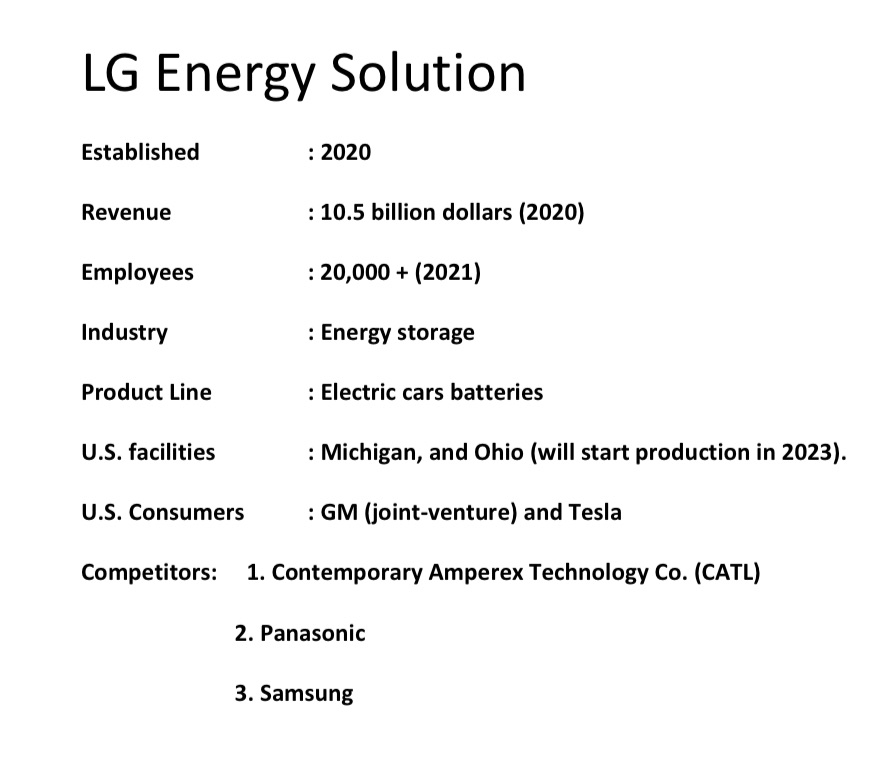 LG Energy Solution

Established : 2020

Revenue : 10.5 billion dollars (2020)

Employees : 20,000 + (2021)

Industry : Energy storage

Product Line : Electric cars batteries

U.S. facilities : Michigan, and Ohio (will start production in 2023).

U.S. Consumers : GM (joint-venture) and Tesla

Competitors: 1. Contemporary Amperex Technology Co. (CATL)

2. Panasonic

3. Samsung